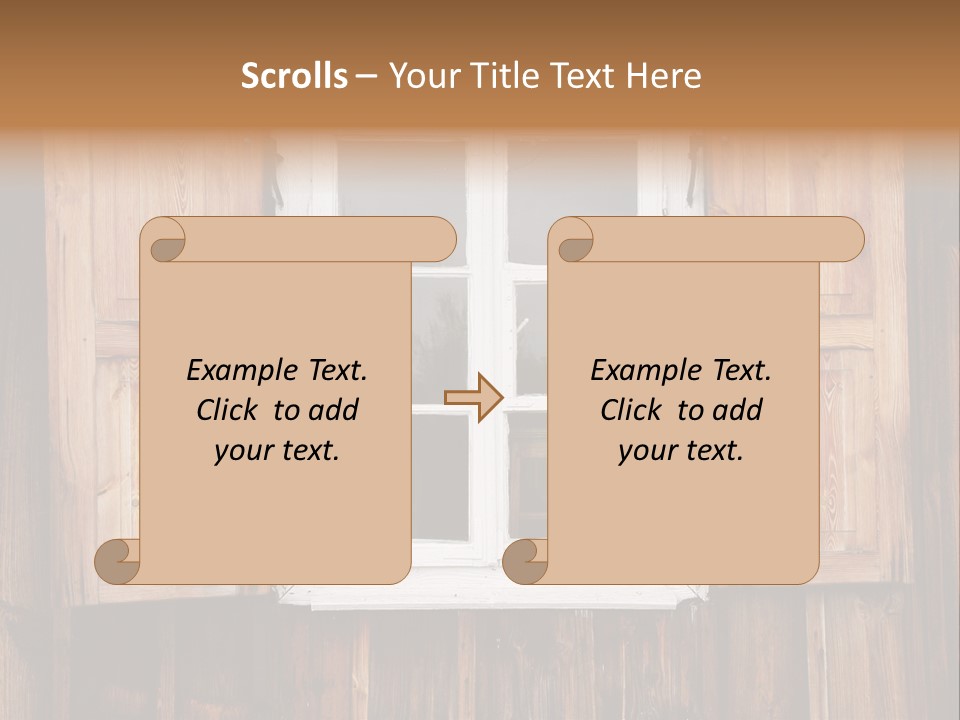 Scrolls – Your Title Text Here

Example Text. Click to add your text.

Example Text. Click to add your text.